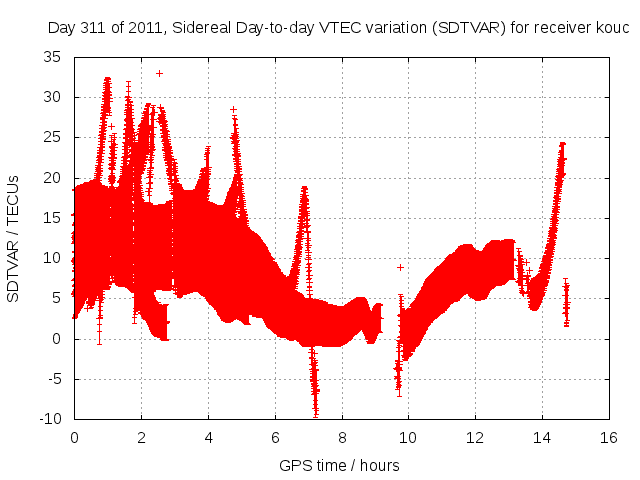 Day 311 of 2011, Sidereal Day-to-day VTEC variation (SDTVAR) for receiver kouc

SDTVAR / TECUs

35
30
25
20
15
10
5
0
-5
-10

0 2 4 6 8 10 12 14 16

GPS time / hours